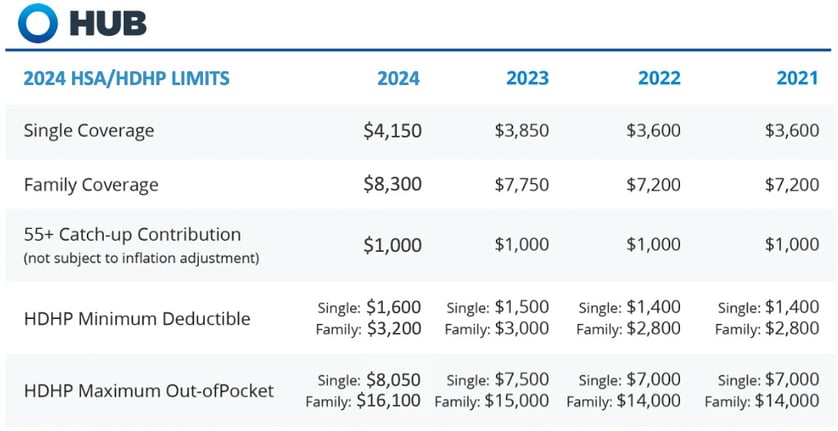 HUB

| 2024 HSA/HDHP LIMITS | 2024 | 2023 | 2022 | 2021 |
|---|---|---|---|---|
| Single Coverage | \$4,150 | \$3,850 | \$3,600 | \$3,600 |
| Family Coverage | \$8,300 | \$7,750 | \$7,200 | \$7,200 |
| 55+ Catch-up Contribution (not subject to inflation adjustment) | \$1,000 | \$1,000 | \$1,000 | \$1,000 |
| HDHP Minimum Deductible | Single: \$1,600 Family: \$3,200 | Single: \$1,500 Family: \$3,000 | Single: \$1,400 Family: \$2,800 | Single: \$1,400 Family: \$2,800 |
| HDHP Maximum Out-ofPocket | Single: \$8,050 Family: \$16,100 | Single: \$7,500 Family: \$15,000 | Single: \$7,000 Family: \$14,000 | Single: \$7,000 Family: \$14,000 |